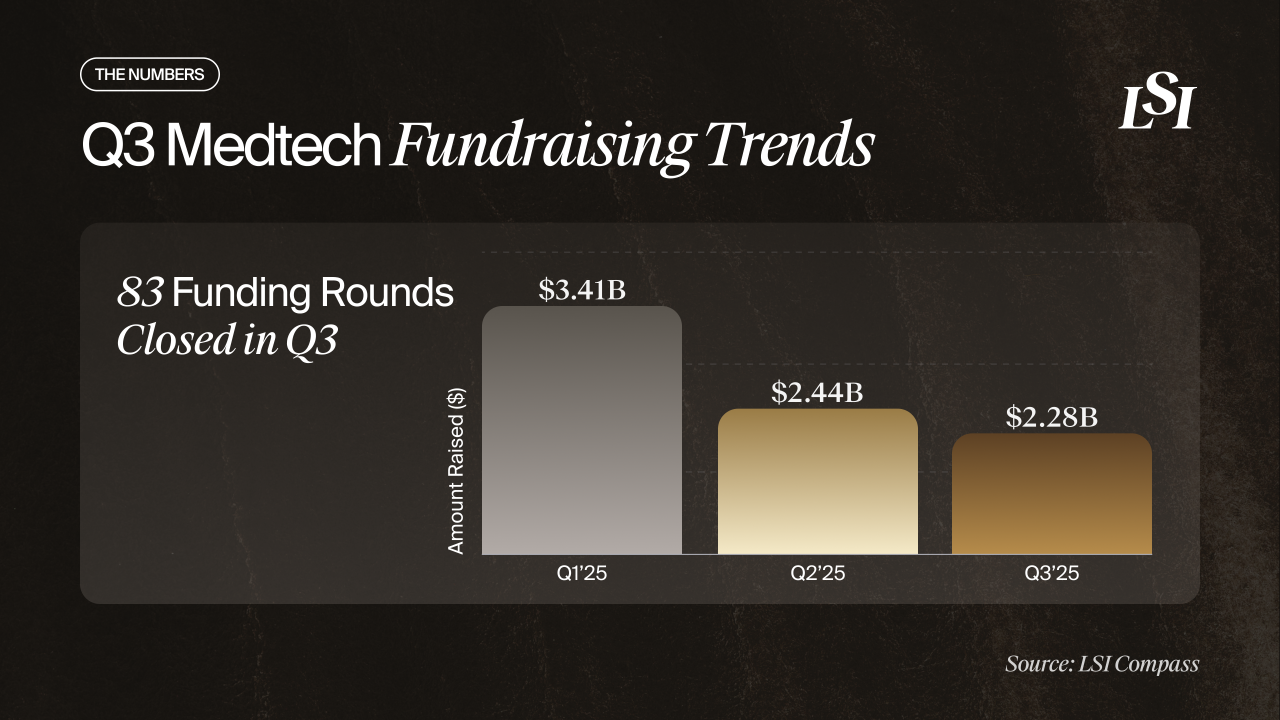 THE NUMBERS

LSI

Q3 Medtech Fundraising Trends

83 Funding Rounds Closed in Q3

Amount Raised ($)

$3.41B

$2.44B

$2.28B

Q1'25

Q2'25

Q3'25

Source: LSI Compass